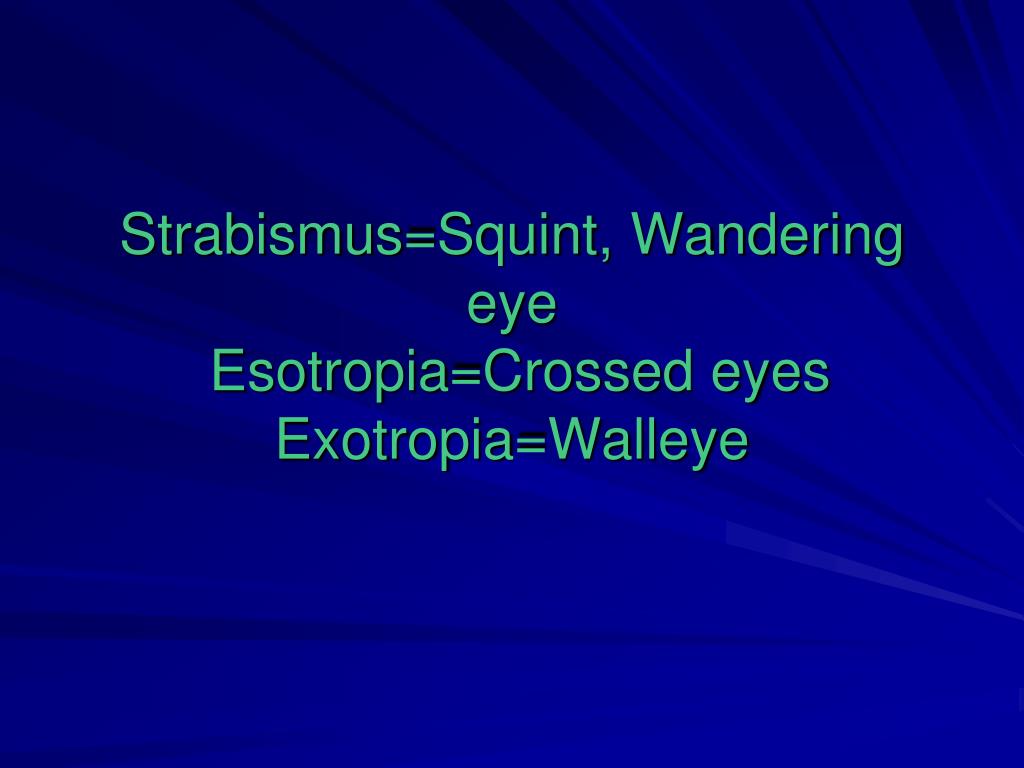 Strabismus=Squint, Wandering eye
Esotropia=Crossed eyes
Exotropia=Walleye